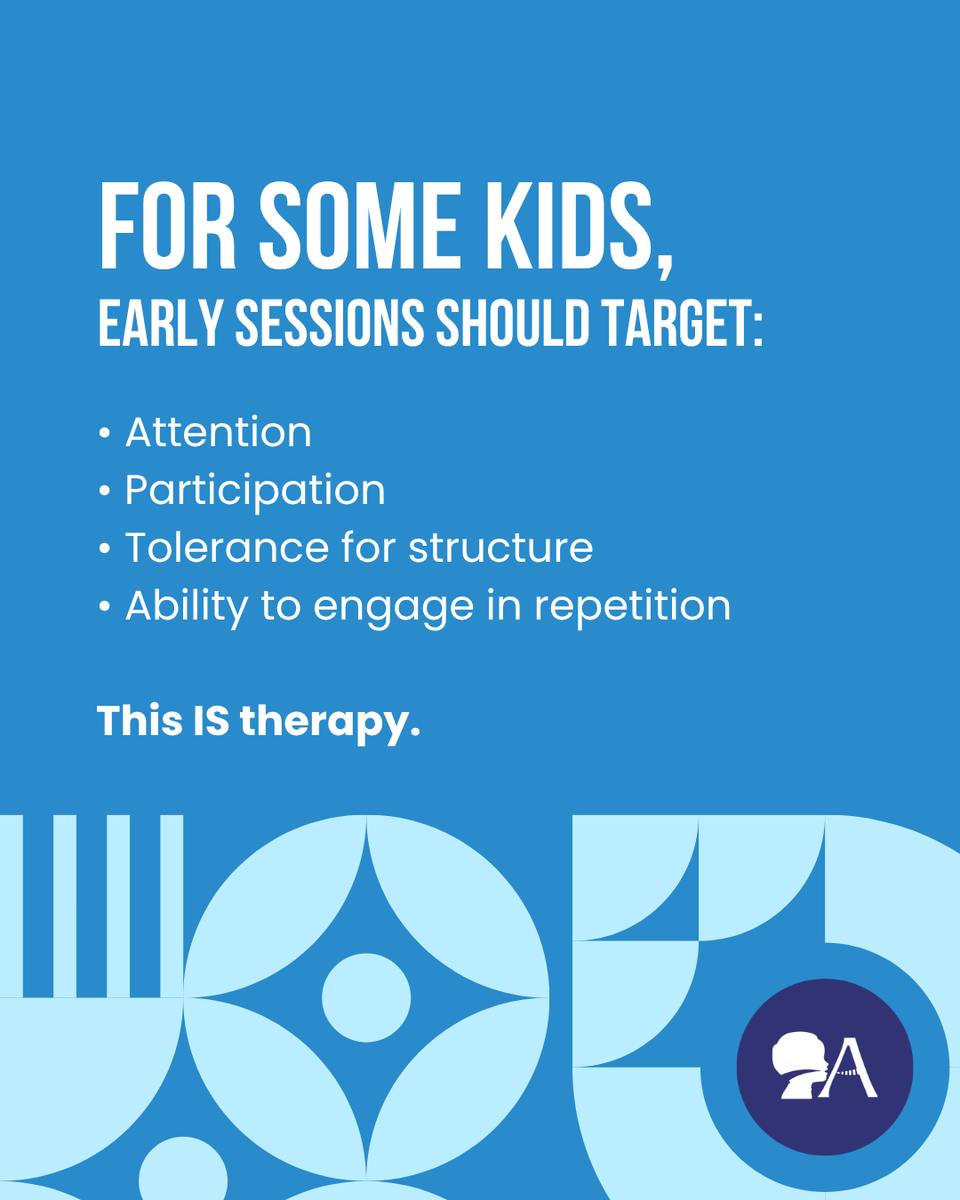 FOR SOME KIDS,
EARLY SESSIONS SHOULD TARGET:

• Attention
• Participation
• Tolerance for structure
• Ability to engage in repetition

This IS therapy.

A